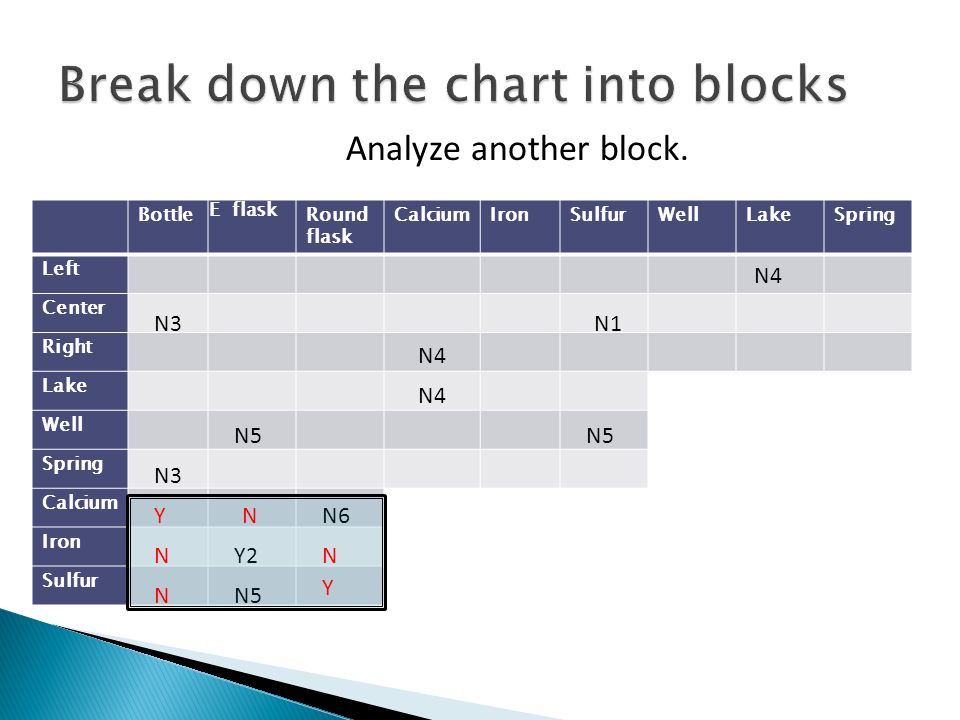 Break down the chart into blocks

Analyze another block.

| | Bottle | E flask | Round flask | Calcium | Iron | Sulfur | Well | Lake | Spring |
|---|---|---|---|---|---|---|---|---|---|
| Left | | | | | | | | N4 | |
| Center | N3 | | | | | N1 | | | |
| Right | | | | N4 | | | | | |
| Lake | | | | N4 | | | | | |
| Well | | N5 | | | | N5 | | | |
| Spring | N3 | | | | | | | | |
| Calcium | Y | N | N6 | | | | | | |
| Iron | N | Y2 | N | | | | | | |
| Sulfur | N | N5 | Y | | | | | | |